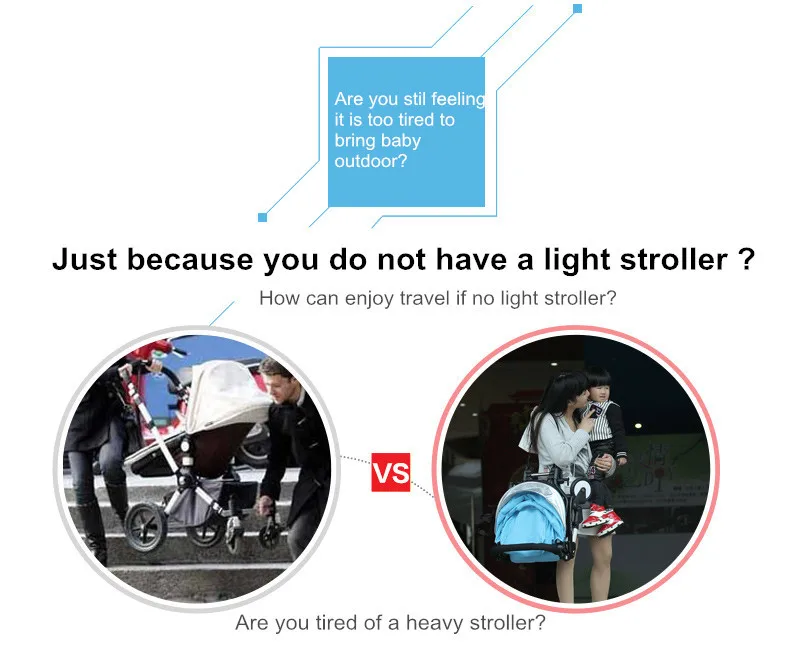 Are you stil feeling it is too tired to bring baby outdoor?

Just because you do not have a light stroller ?

How can enjoy travel if no light stroller?

VS

Are you tired of a heavy stroller?